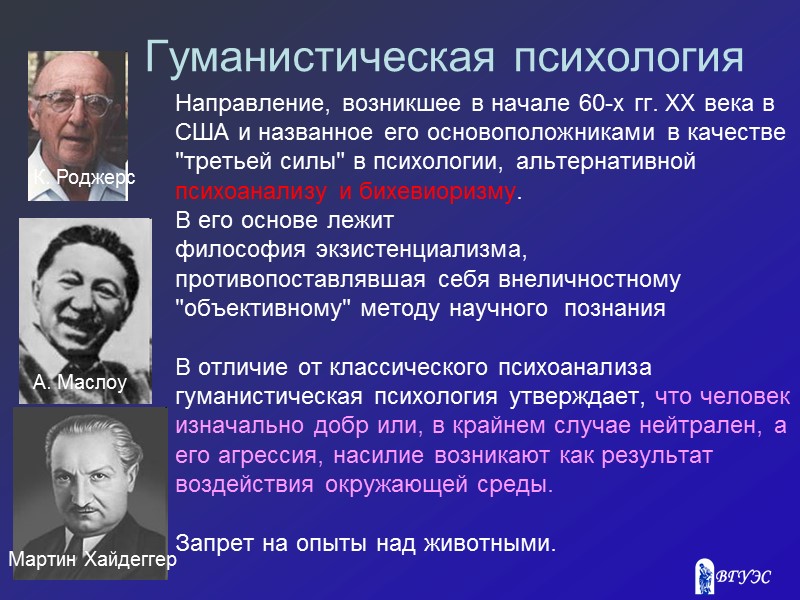 Гуманистическая психология

К. Роджерс

А. Маслоу

Мартин Хайдеггер

Направление, возникшее в начале 60-х гг. XX века в США и названное его основоположниками в качестве "третьей силы" в психологии, альтернативной психоанализу и бихевиоризму.
В его основе лежит философия экзистенциализма, противопоставлявшая себя внеличностному "объективному" методу научного познания

В отличие от классического психоанализа гуманистическая психология утверждает, что человек изначально добр или, в крайнем случае нейтрален, а его агрессия, насилие возникают как результат воздействия окружающей среды.

Запрет на опыты над животными.

ВГУЭС